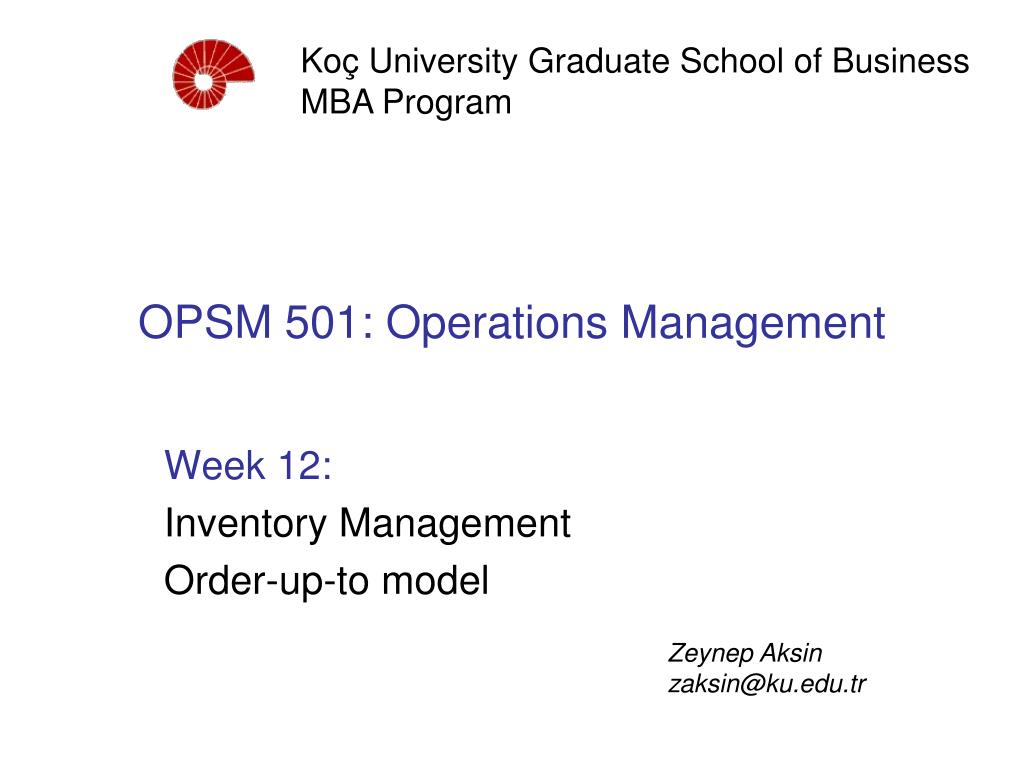 Koç University Graduate School of Business
MBA Program

OPSM 501: Operations Management

Week 12:
Inventory Management
Order-up-to model

Zeynep Aksin
zaksin@ku.edu.tr